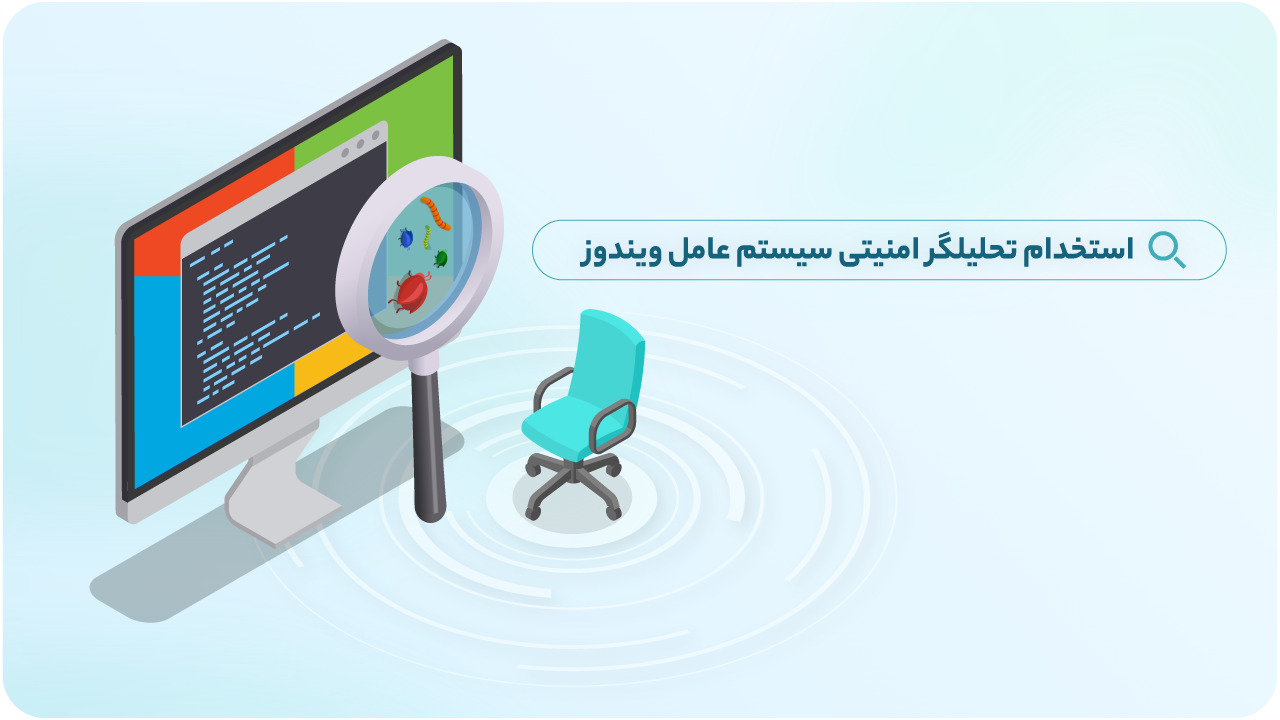 استخدام تحلیلگر امنیتی سیستم عامل ویندوز